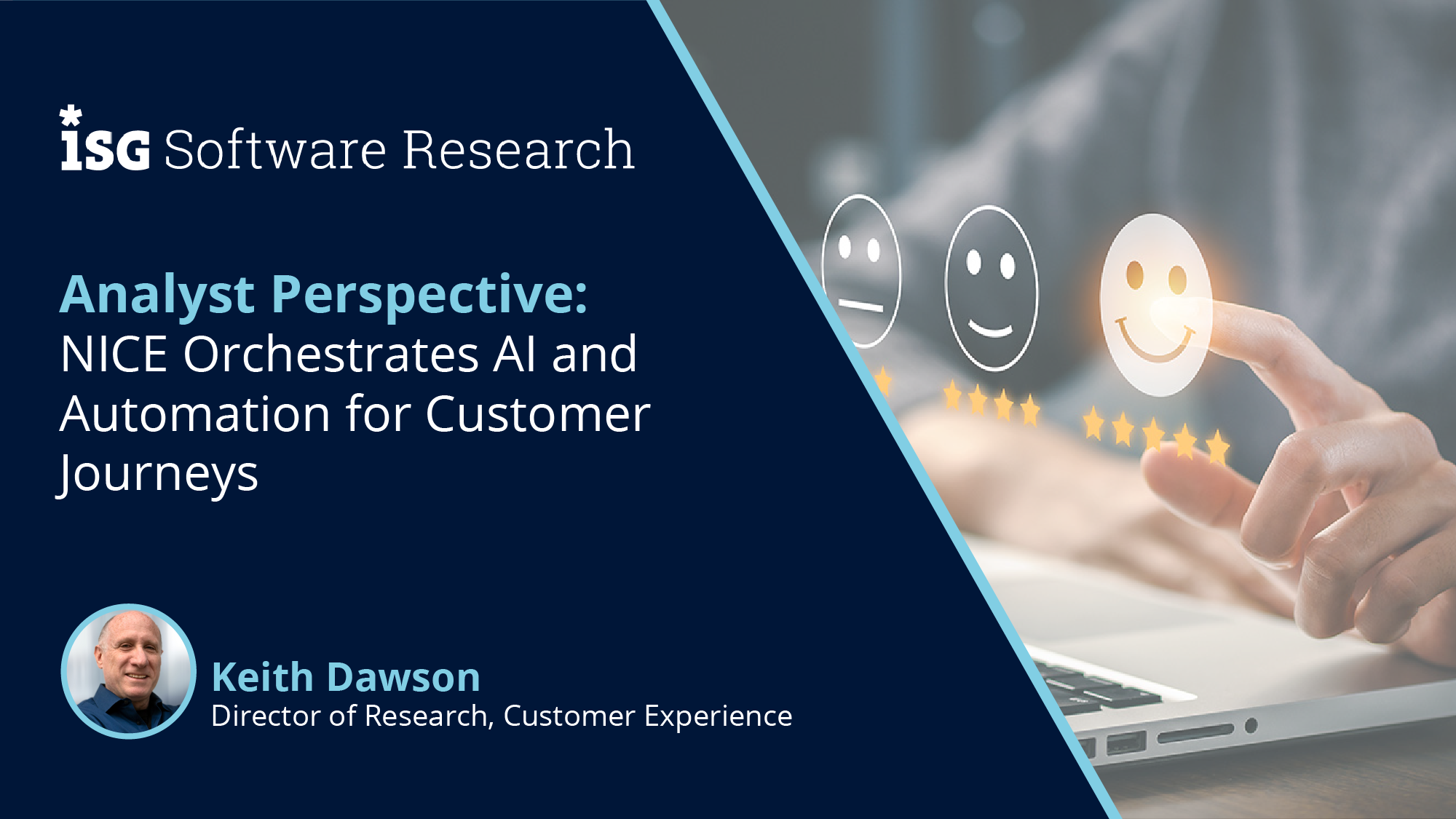 ISG Software Research

Analyst Perspective:
NICE Orchestrates AI and Automation for Customer Journeys

Keith Dawson
Director of Research, Customer Experience